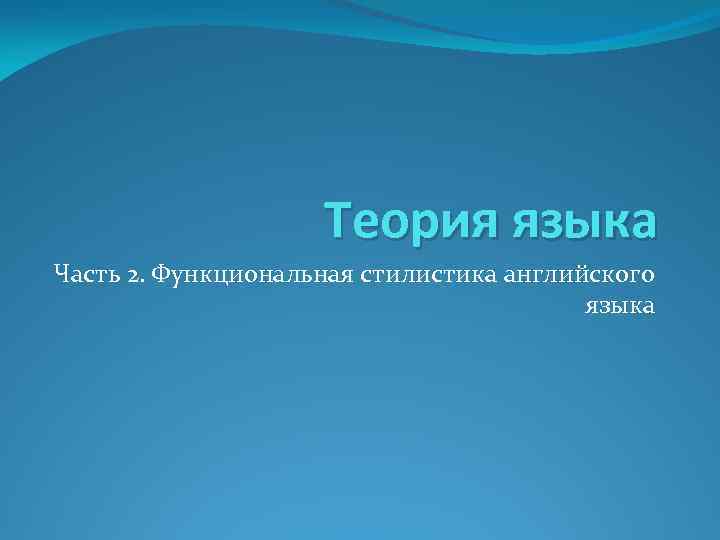 Теория языка

Часть 2. Функциональная стилистика английского языка